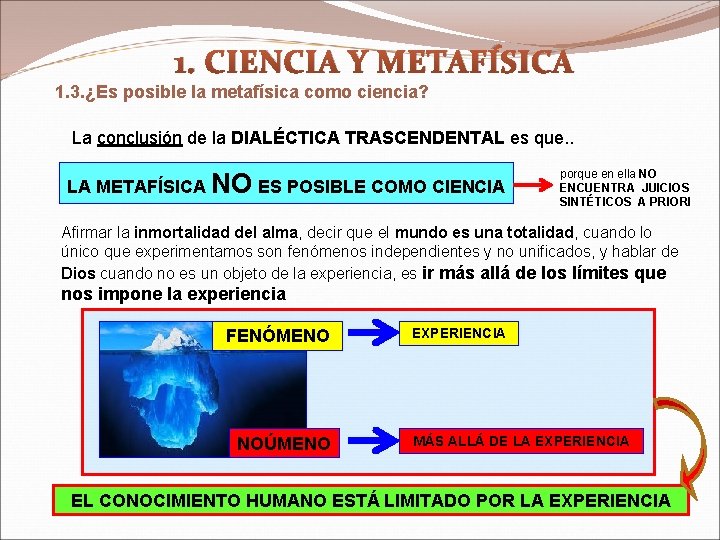 1. CIENCIA Y METAFÍSICA

1.3.¿Es posible la metafísica como ciencia?

La conclusión de la DIALÉCTICA TRASCENDENTAL es que..

LA METAFÍSICA NO ES POSIBLE COMO CIENCIA

porque en ella NO ENCUENTRA JUICIOS SINTÉTICOS A PRIORI

Afirmar la inmortalidad del alma, decir que el mundo es una totalidad, cuando lo único que experimentamos son fenómenos independientes y no unificados, y hablar de Dios cuando no es un objeto de la experiencia, es ir más allá de los límites que nos impone la experiencia

FENÓMENO

EXPERIENCIA

NOÚMENO

MÁS ALLÁ DE LA EXPERIENCIA

EL CONOCIMIENTO HUMANO ESTÁ LIMITADO POR LA EXPERIENCIA